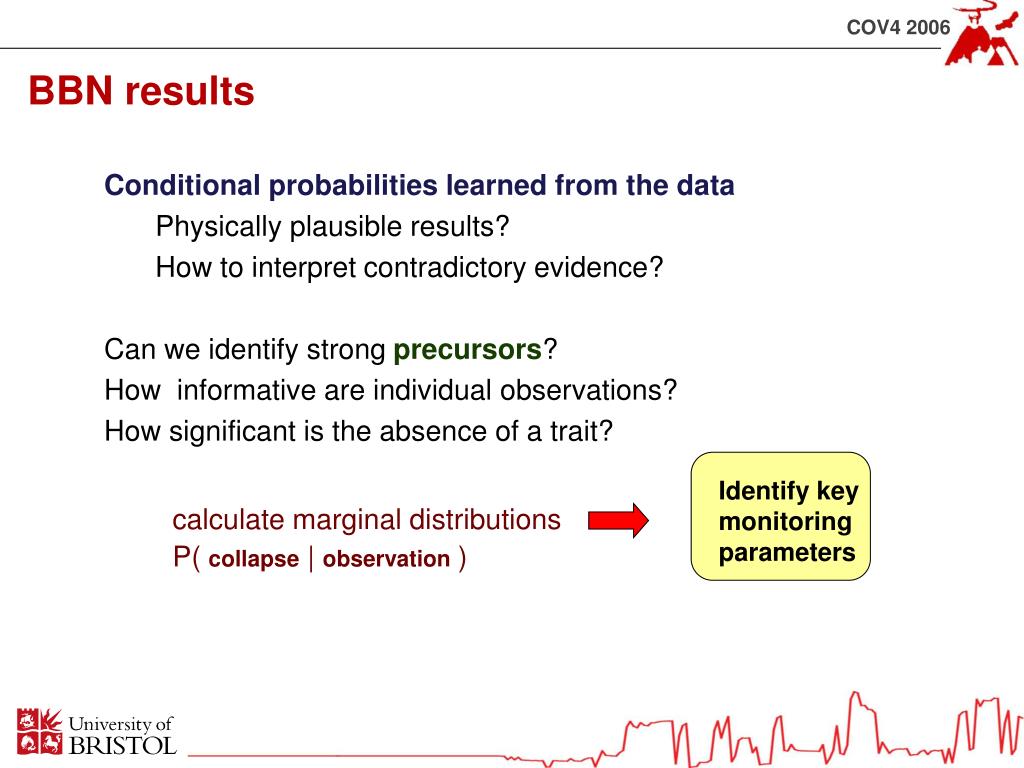 COV4 2006

BBN results

Conditional probabilities learned from the data

Physically plausible results?

How to interpret contradictory evidence?

Can we identify strong precursors?

How informative are individual observations?

How significant is the absence of a trait?

calculate marginal distributions

P( collapse | observation )

Identify key monitoring parameters

University of BRISTOL